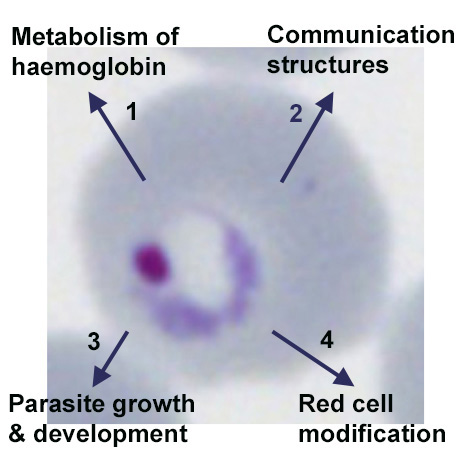 Metabolism of haemoglobin

Communication structures

1

2

3

4

Parasite growth & development

Red cell modification